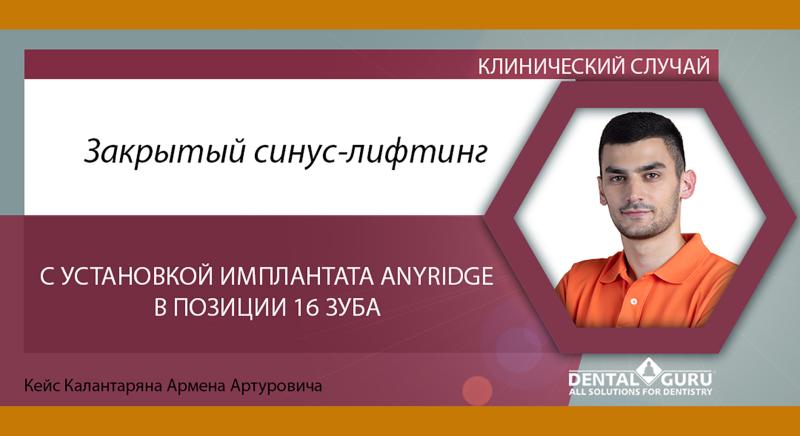 КЛИНИЧЕСКИЙ СЛУЧАЙ

Закрытый синус-лифтинг

С УСТАНОВКОЙ ИМПЛАНТАТА ANYRIDGE
В ПОЗИЦИИ 16 ЗУБА

Кейс Калантаряна Армена Артуровича

DENTAL GURU
ALL SOLUTIONS FOR DENTISTRY